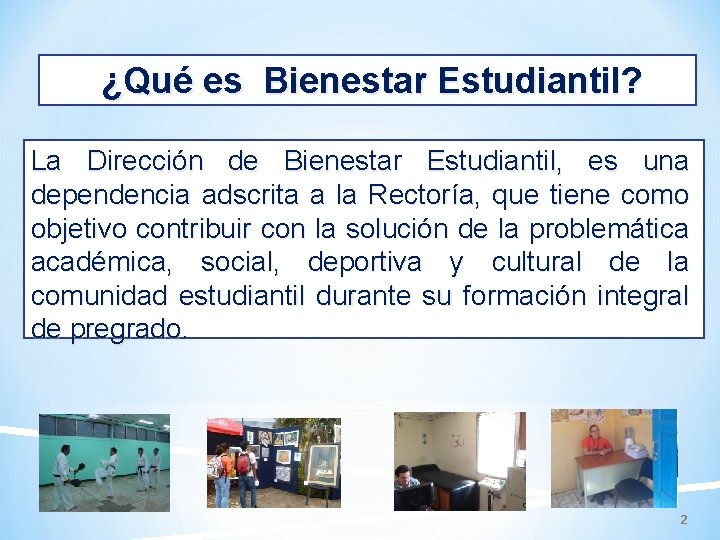 ¿Qué es Bienestar Estudiantil?

La Dirección de Bienestar Estudiantil, es una dependencia adscrita a la Rectoría, que tiene como objetivo contribuir con la solución de la problemática académica, social, deportiva y cultural de la comunidad estudiantil durante su formación integral de pregrado.

2